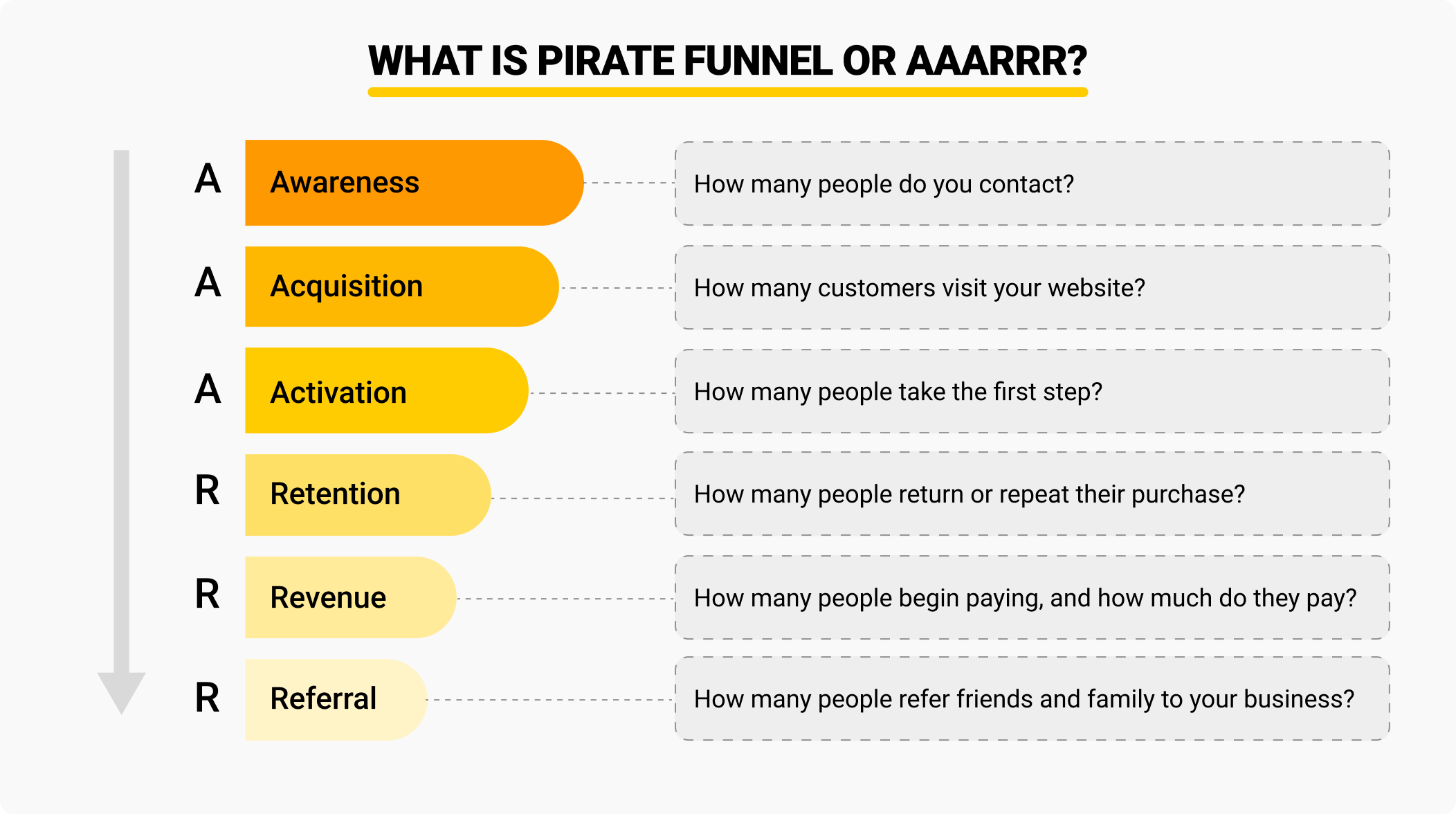 WHAT IS PIRATE FUNNEL OR AAARRR?

A Awareness

How many people do you contact?

A Acquisition

How many customers visit your website?

A Activation

How many people take the first step?

R Retention

How many people return or repeat their purchase?

R Revenue

How many people begin paying, and how much do they pay?

R Referral

How many people refer friends and family to your business?